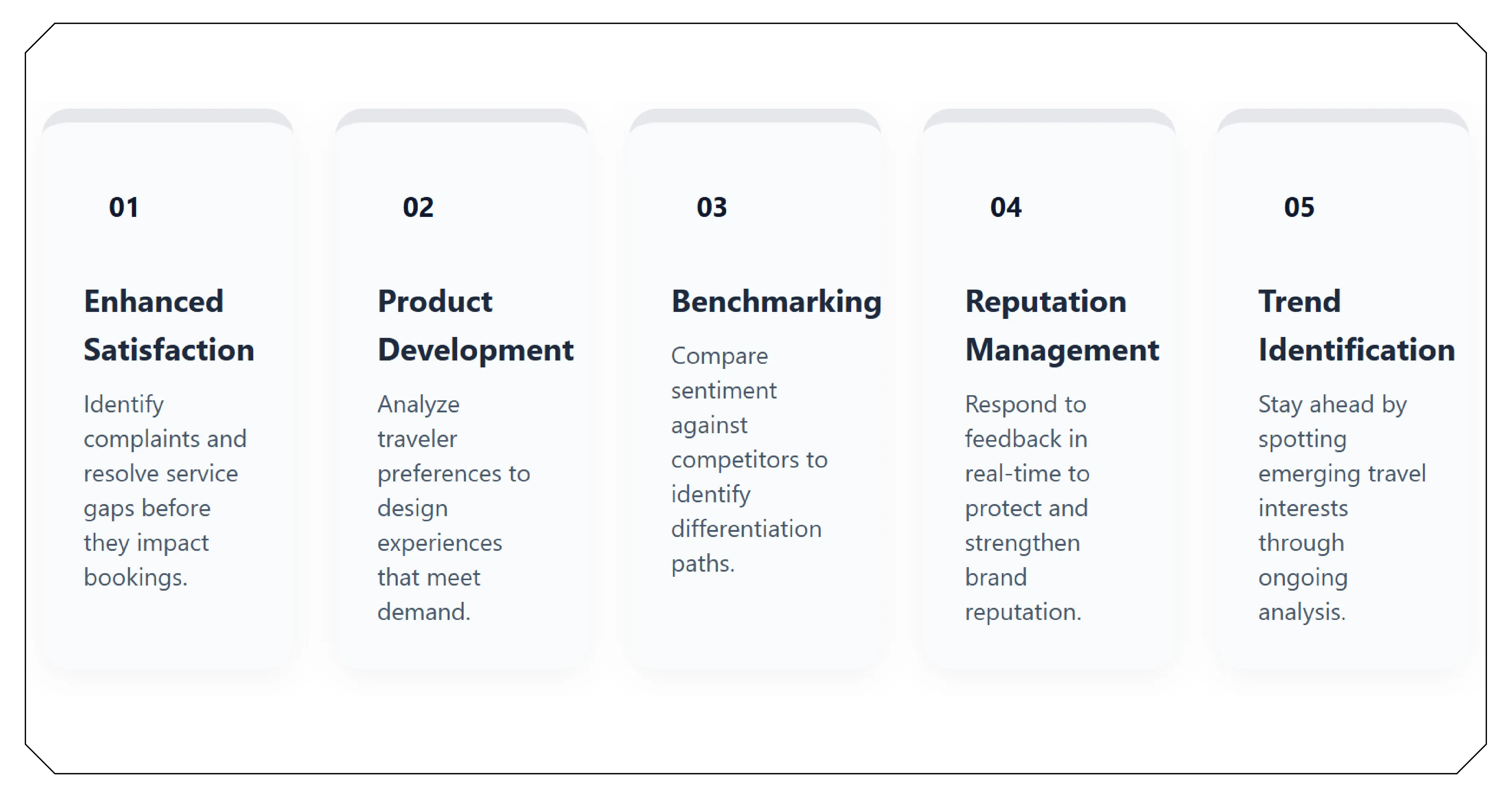 01

Enhanced Satisfaction

Identify complaints and resolve service gaps before they impact bookings.

02

Product Development

Analyze traveler preferences to design experiences that meet demand.

03

Benchmarking

Compare sentiment against competitors to identify differentiation paths.

04

Reputation Management

Respond to feedback in real-time to protect and strengthen brand reputation.

05

Trend Identification

Stay ahead by spotting emerging travel interests through ongoing analysis.